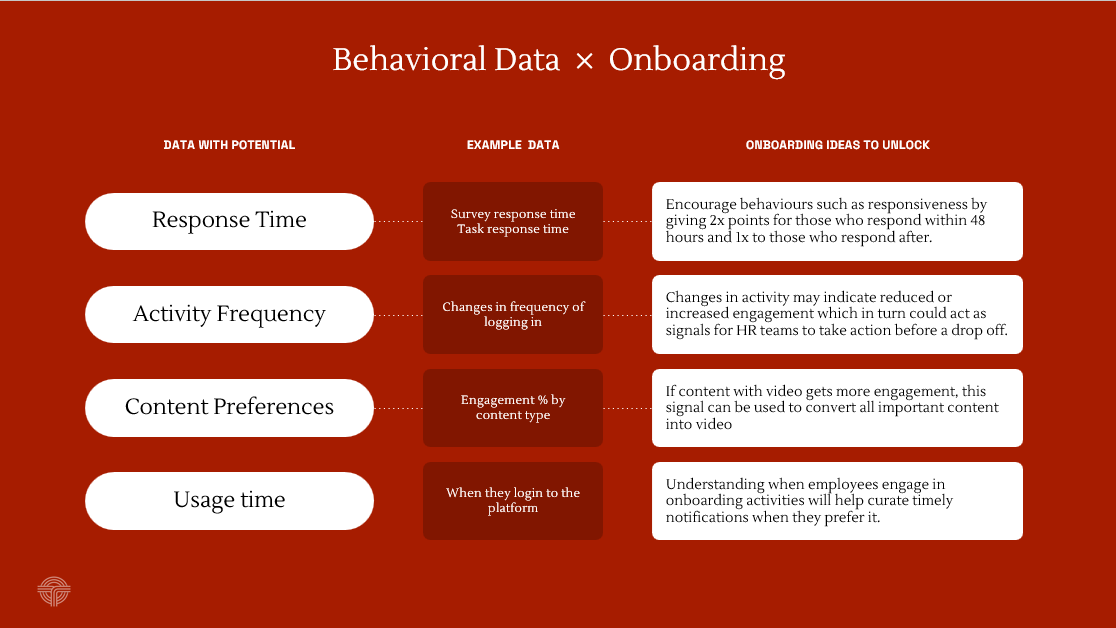 Behavioral Data × Onboarding

| DATA WITH POTENTIAL | EXAMPLE DATA | ONBOARDING IDEAS TO UNLOCK |
|---|---|---|
| Response Time | Survey response time Task response time | Encourage behaviours such as responsiveness by giving 2x points for those who respond within 48 hours and 1x to those who respond after. |
| Activity Frequency | Changes in frequency of logging in | Changes in activity may indicate reduced or increased engagement which in turn could act as signals for HR teams to take action before a drop off. |
| Content Preferences | Engagement % by content type | If content with video gets more engagement, this signal can be used to convert all important content into video |
| Usage time | When they login to the platform | Understanding when employees engage in onboarding activities will help curate timely notifications when they prefer it. |